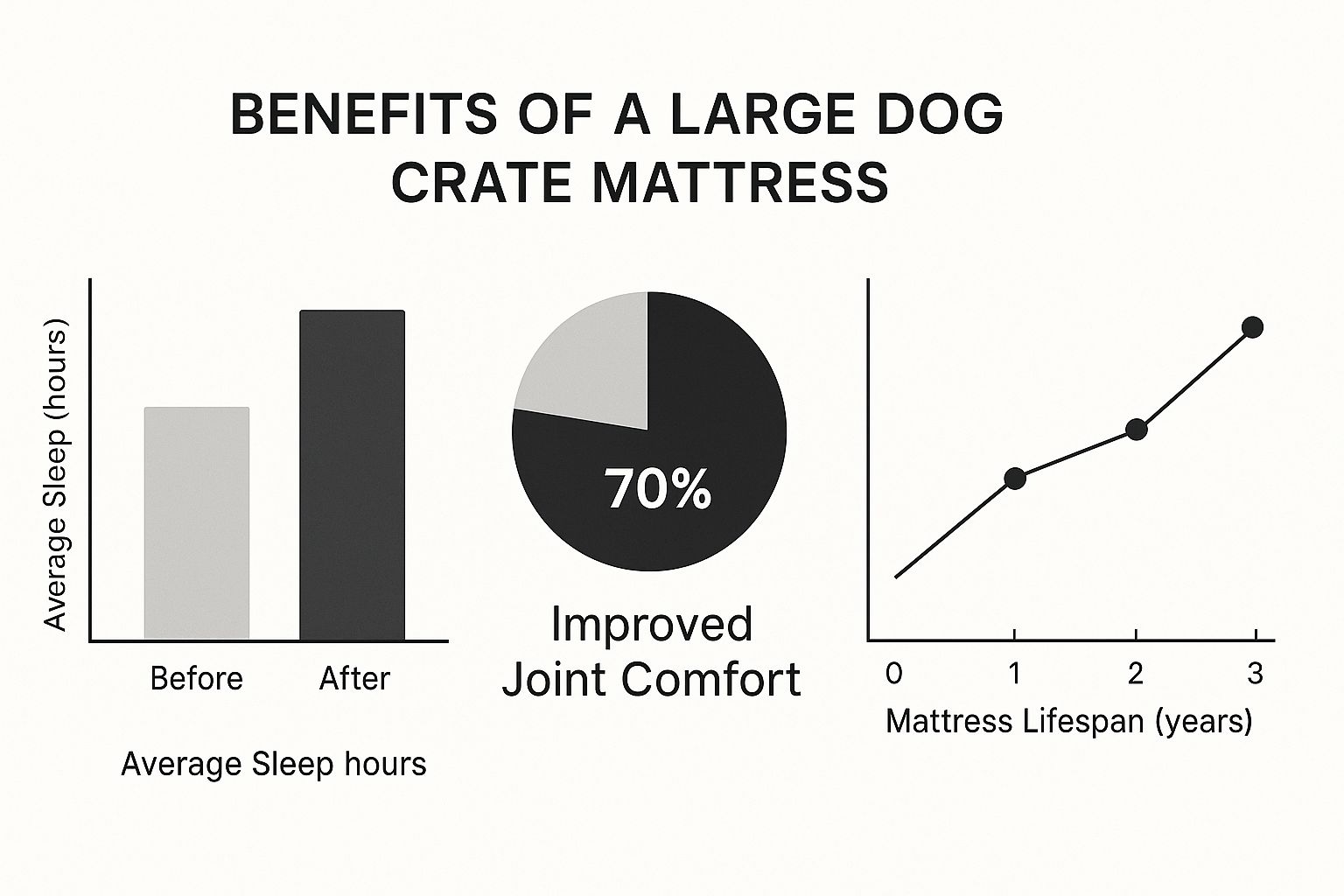 BENEFITS OF A LARGE DOG CRATE MATTRESS

Average Sleep (hours)

Before

After

Average Sleep hours

70%

Improved Joint Comfort

0

1

2

3

Mattress Lifespan (years)